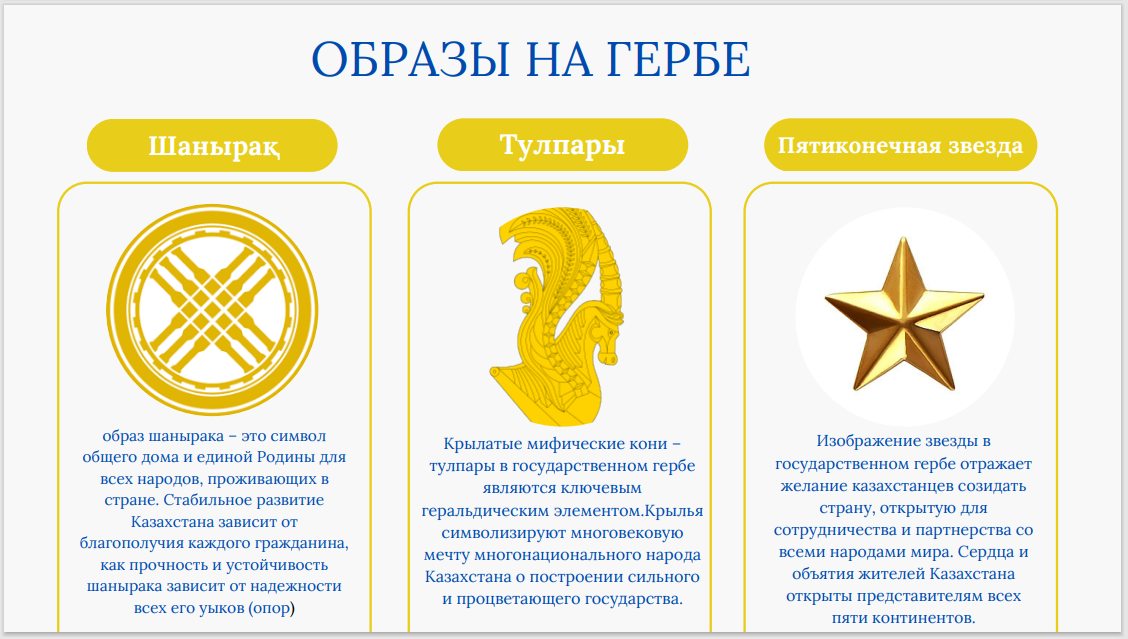 ОБРАЗЫ НА ГЕРБЕ

Шаңырақ

образ шанырака – это символ общего дома и единой Родины для всех народов, проживающих в стране. Стабильное развитие Казахстана зависит от благополучия каждого гражданина, как прочность и устойчивость шанырака зависит от надежности всех его уыков (опор)

Тулпары

Крылатые мифические кони – тулпары в государственном гербе являются ключевым геральдическим элементом.Крылья символизируют многовековую мечту многонационального народа Казахстана о построении сильного и процветающего государства.

Пятиконечная звезда

Изображение звезды в государственном гербе отражает желание казахстанцев созидать страну, открытую для сотрудничества и партнерства со всеми народами мира. Сердца и объятия жителей Казахстана открыты представителям всех пяти континентов.